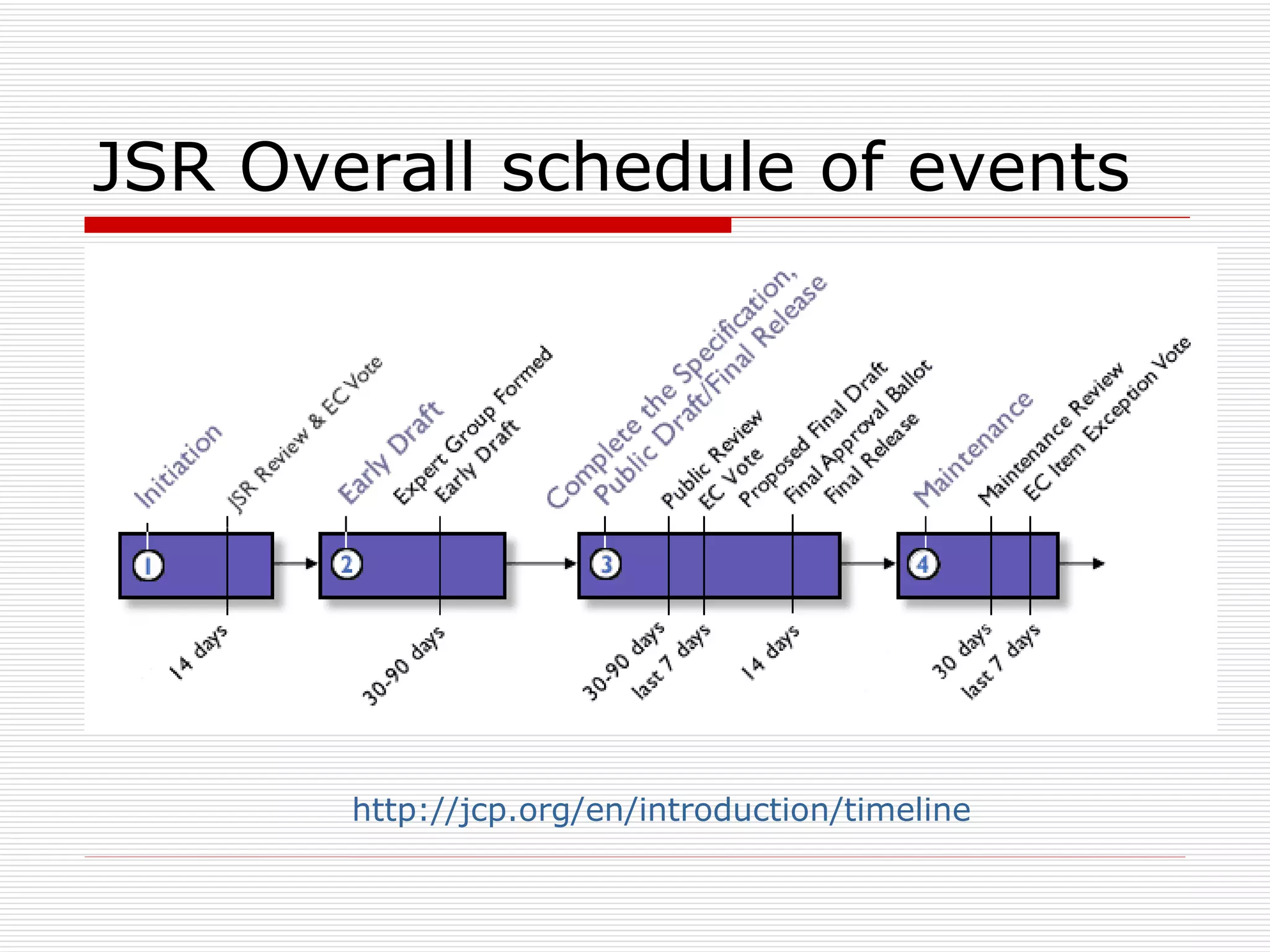 JSR Overall schedule of events

Initiation
JSR Review & EC Vote
Early Draft
Expert Group Formed
Early Draft
Complete the Specification, Public Draft/Final Release
Public Review
EC Vote
Proposed Final Draft
Final Approval Ballot
Final Release
Maintenance
Maintenance Review
EC Item Exception Vote

1
2
3
4

14 days
30-90 days
30-90 days
last 7 days
14 days
30 days
last 7 days

http://jcp.org/en/introduction/timeline